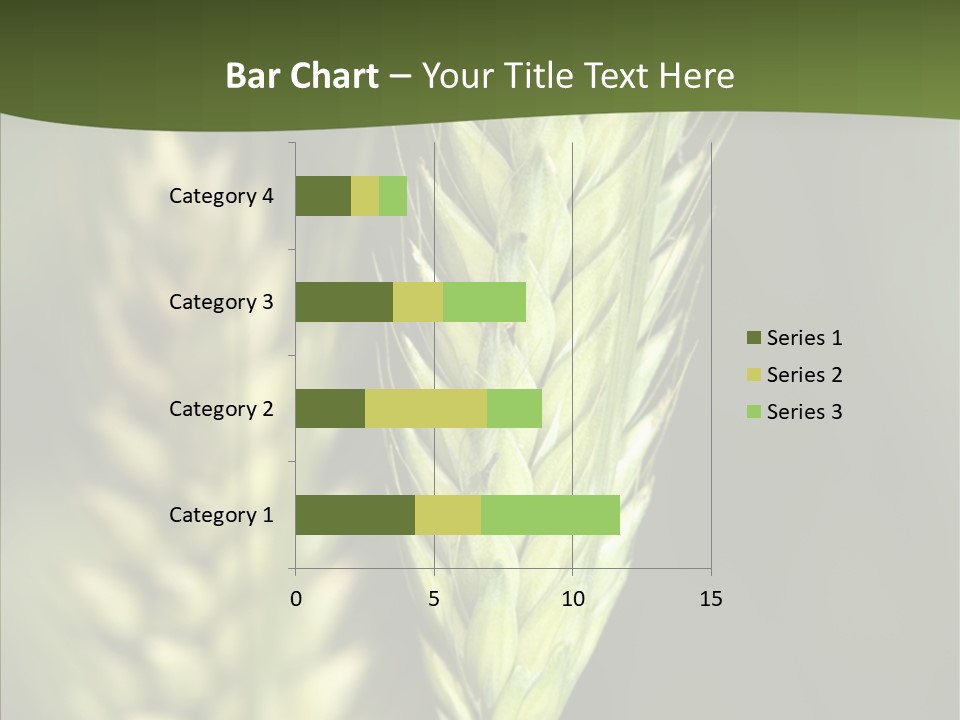 Bar Chart – Your Title Text Here

Category 4
Category 3
Category 2
Category 1

0
5
10
15

Series 1
Series 2
Series 3